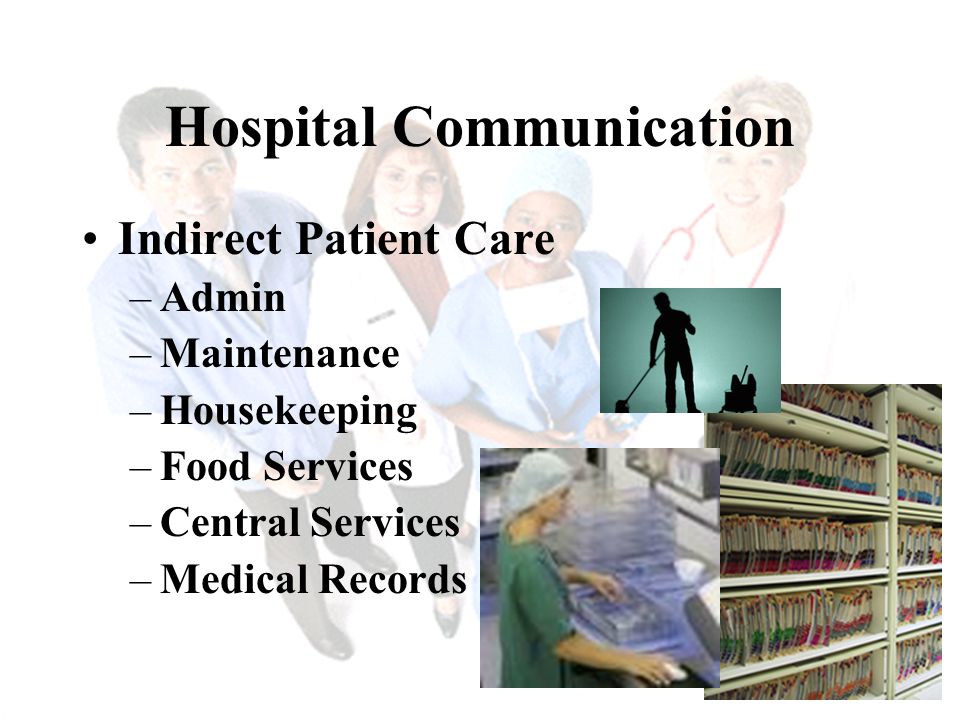 Hospital Communication

• Indirect Patient Care
– Admin
– Maintenance
– Housekeeping
– Food Services
– Central Services
– Medical Records